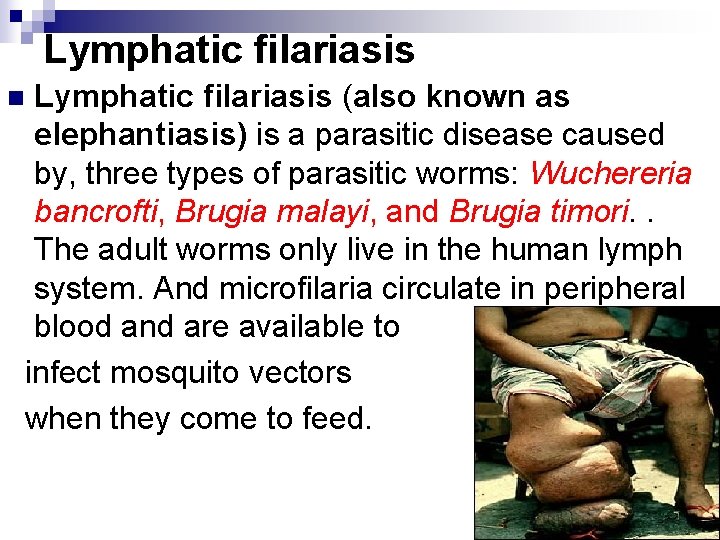 Lymphatic filariasis

Lymphatic filariasis (also known as elephantiasis) is a parasitic disease caused by, three types of parasitic worms: Wuchereria bancrofti, Brugia malayi, and Brugia timori. . The adult worms only live in the human lymph system. And microfilaria circulate in peripheral blood and are available to

infect mosquito vectors

when they come to feed.